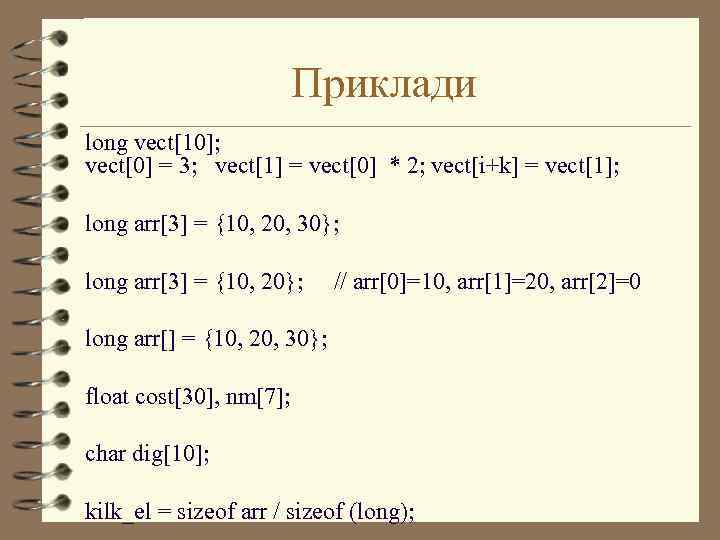 Приклади

long vect[10];
vect[0] = 3; vect[1] = vect[0] * 2; vect[i+k] = vect[1];

long arr[3] = {10, 20, 30};

long arr[3] = {10, 20}; // arr[0]=10, arr[1]=20, arr[2]=0

long arr[] = {10, 20, 30};

float cost[30], nm[7];

char dig[10];

kilk_el = sizeof arr / sizeof (long);